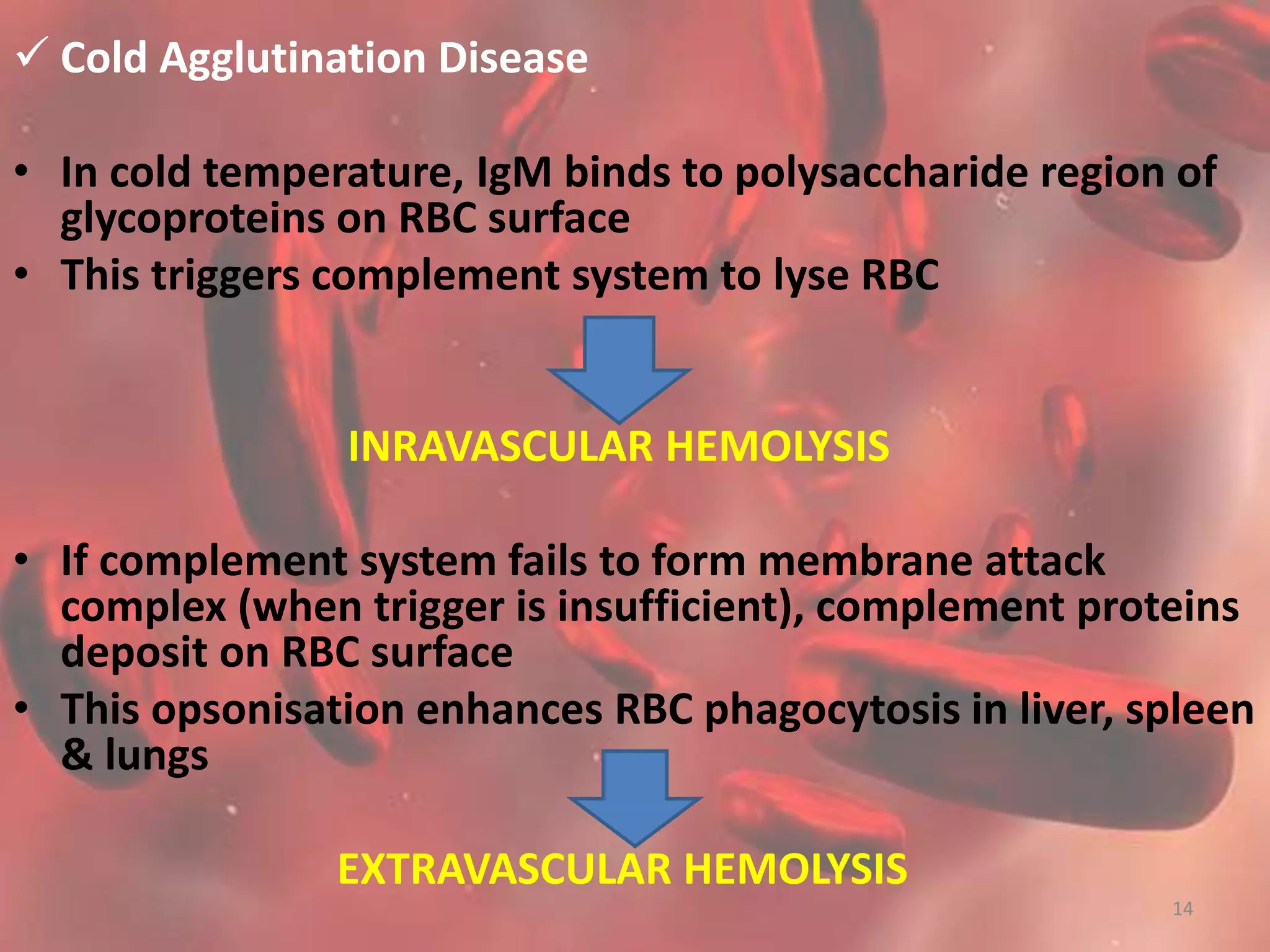 ✓ Cold Agglutination Disease

• In cold temperature, IgM binds to polysaccharide region of glycoproteins on RBC surface
• This triggers complement system to lyse RBC

INRAVASCULAR HEMOLYSIS

• If complement system fails to form membrane attack complex (when trigger is insufficient), complement proteins deposit on RBC surface
• This opsonisation enhances RBC phagocytosis in liver, spleen & lungs

EXTRAVASCULAR HEMOLYSIS

14